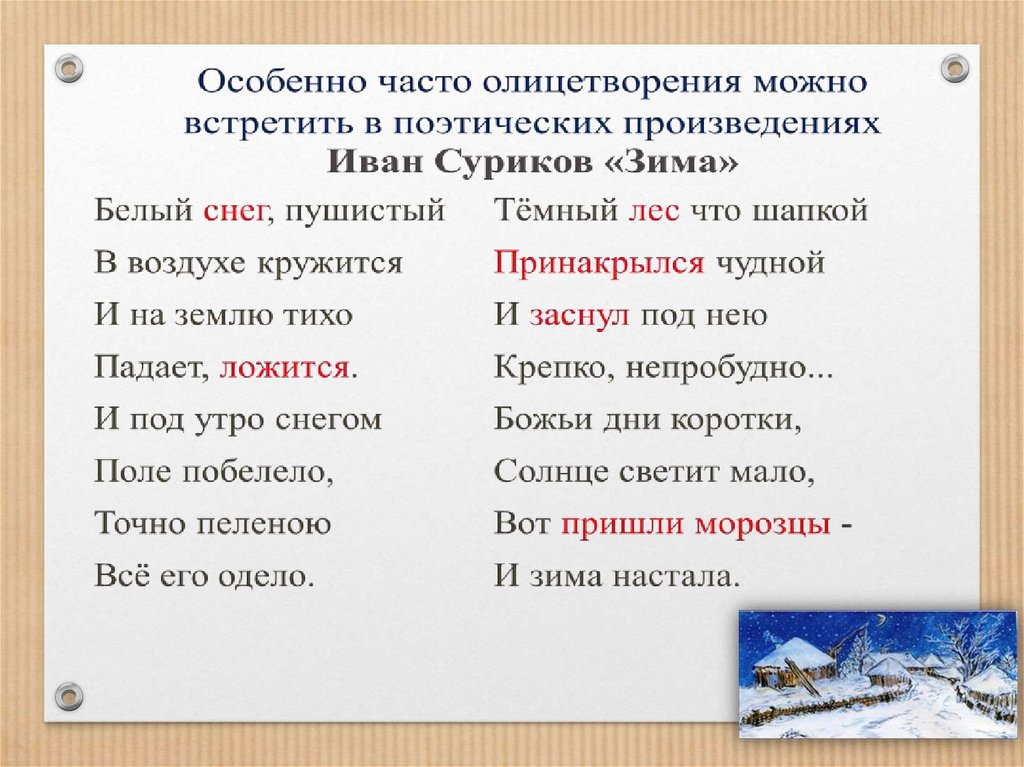 Особенно часто олицетворения можно встретить в поэтических произведениях
Иван Суриков «Зима»

Белый снег, пушистый
В воздухе кружится
И на землю тихо
Падает, ложится.
И под утро снегом
Поле побелело,
Точно пеленою
Всё его одело.

Тёмный лес что шапкой
Принакрылся чудной
И заснул под нею
Крепко, непробудно...
Божьи дни коротки,
Солнце светит мало,
Вот пришли морозцы -
И зима настала.